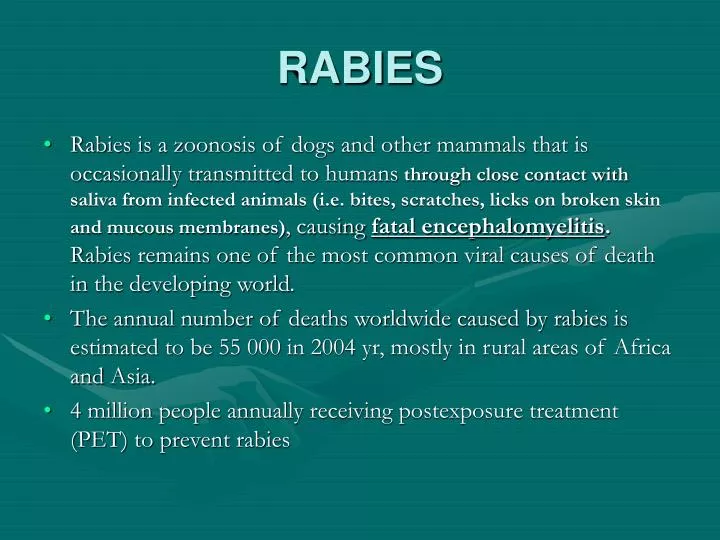 RABIES

• Rabies is a zoonosis of dogs and other mammals that is occasionally transmitted to humans through close contact with saliva from infected animals (i.e. bites, scratches, licks on broken skin and mucous membranes), causing fatal encephalomyelitis. Rabies remains one of the most common viral causes of death in the developing world.

• The annual number of deaths worldwide caused by rabies is estimated to be 55 000 in 2004 yr, mostly in rural areas of Africa and Asia.

• 4 million people annually receiving postexposure treatment (PET) to prevent rabies